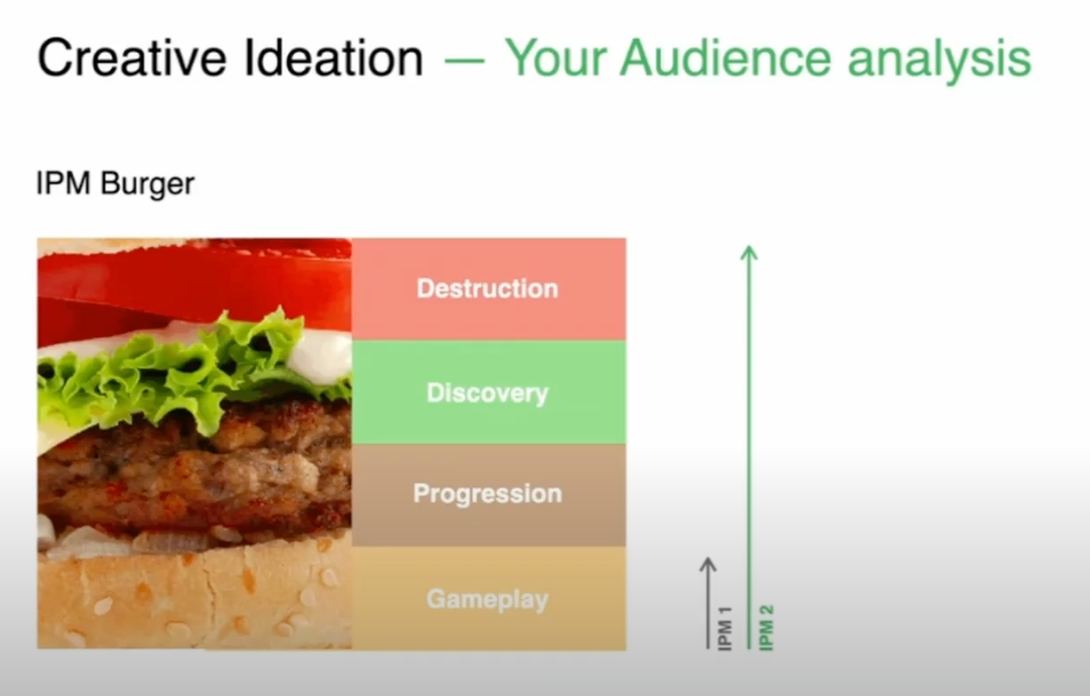 Creative Ideation — Your Audience analysis

IPM Burger

Destruction

Discovery

Progression

Gameplay

IPM 1

IPM 2